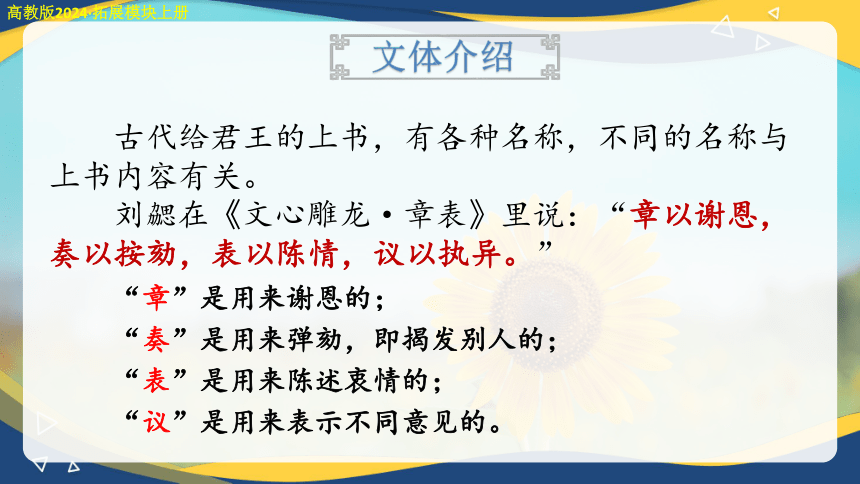 高教版2024·拓展模块上册

文体介绍

古代给君王的上书，有各种名称，不同的名称与上书内容有关。

刘勰在《文心雕龙·章表》里说：“章以谢恩，奏以按劾，表以陈情，议以执异。”

“章”是用来谢恩的；

“奏”是用来弹劾，即揭发别人的；

“表”是用来陈述衷情的；

“议”是用来表示不同意见的。